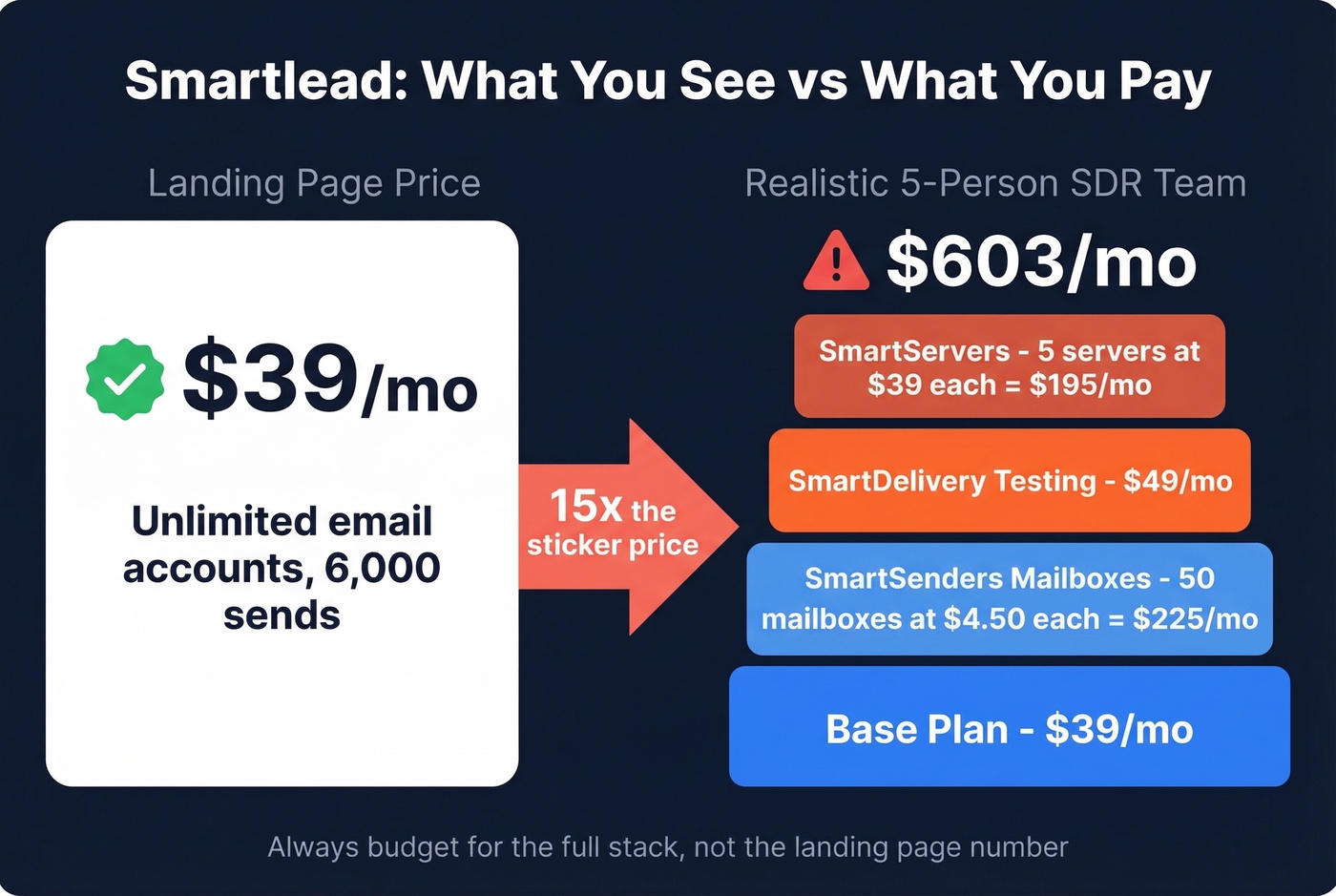 Smartlead: What You See vs What You Pay

Landing Page Price

$39/mo

Unlimited email accounts, 6,000 sends

15x the sticker price

Realistic 5-Person SDR Team

$603/mo

SmartServers - 5 servers at $39 each = $195/mo

SmartDelivery Testing - $49/mo

SmartSenders Mailboxes - 50 mailboxes at $4.50 each = $225/mo

Base Plan - $39/mo

Always budget for the full stack, not the landing page number